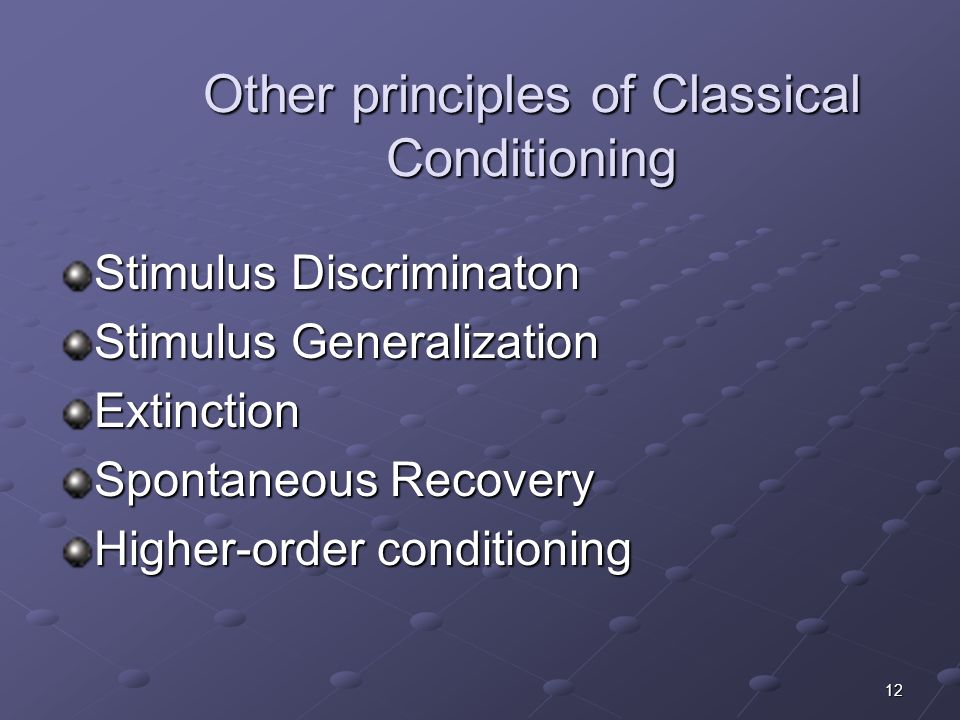 Other principles of Classical Conditioning

Stimulus Discriminaton
Stimulus Generalization
Extinction
Spontaneous Recovery
Higher-order conditioning

12